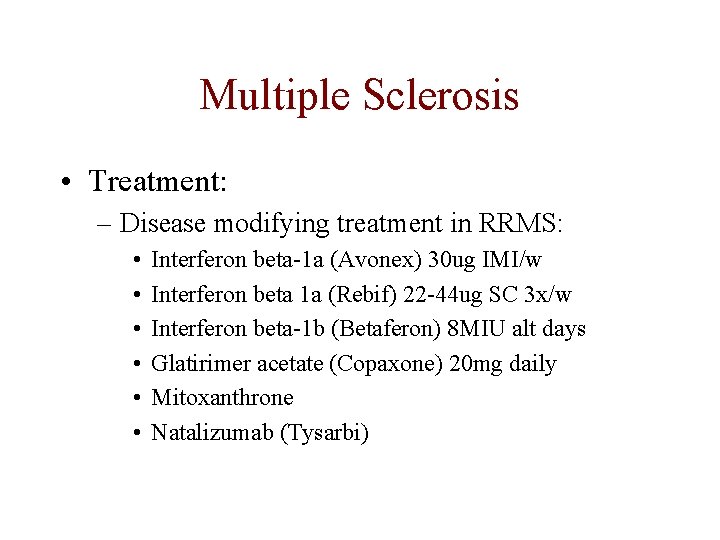 Multiple Sclerosis

• Treatment:
– Disease modifying treatment in RRMS:
• Interferon beta-1a (Avonex) 30ug IMI/w
• Interferon beta 1a (Rebif) 22-44ug SC 3x/w
• Interferon beta-1b (Betaferon) 8MIU alt days
• Glatirimer acetate (Copaxone) 20mg daily
• Mitoxanthrone
• Natalizumab (Tysarbi)